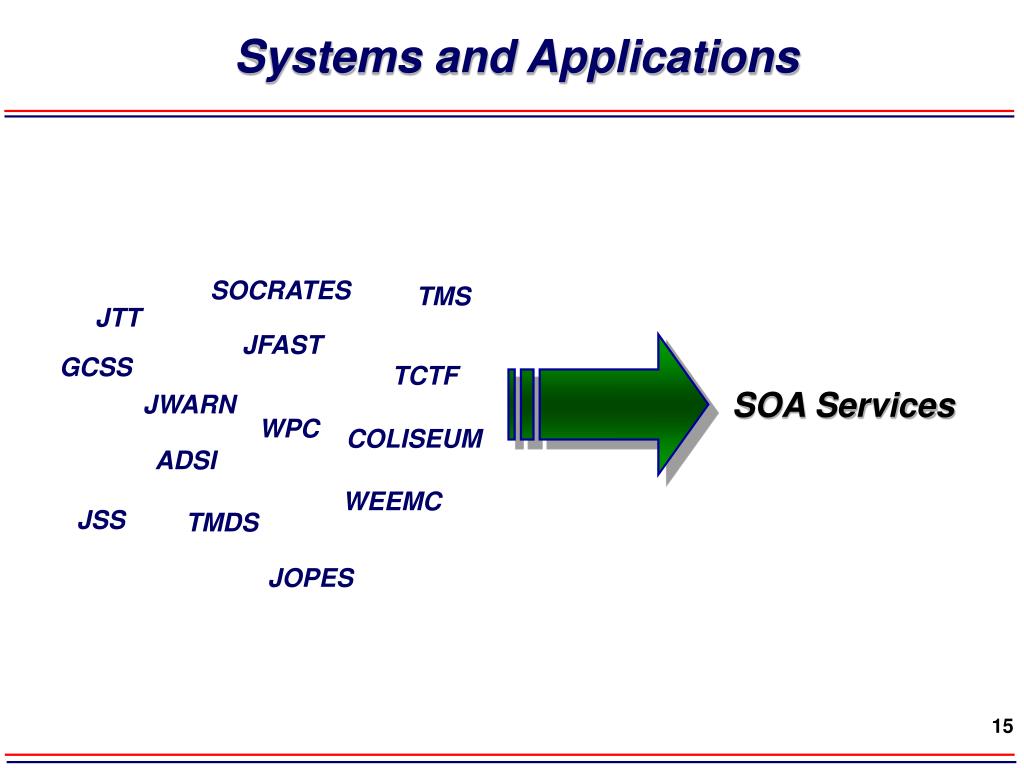 Systems and Applications

SOCRATES

TMS

JTT

JFAST

GCSS

TCTF

JWARN

WPC

COLISEUM

ADSI

WEEMC

JSS

TMDS

JOPES

SOA Services

15